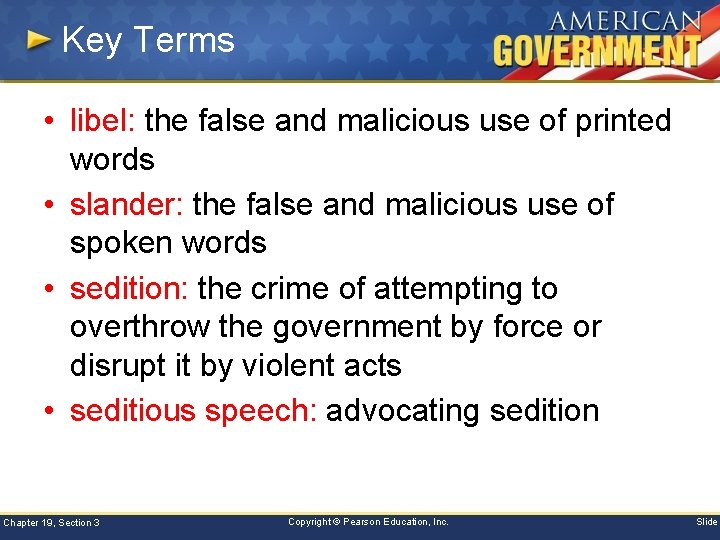 Key Terms

AMERICAN GOVERNMENT

• libel: the false and malicious use of printed words

• slander: the false and malicious use of spoken words

• sedition: the crime of attempting to overthrow the government by force or disrupt it by violent acts

• seditious speech: advocating sedition

Chapter 19, Section 3

Copyright © Pearson Education, Inc.

Slide